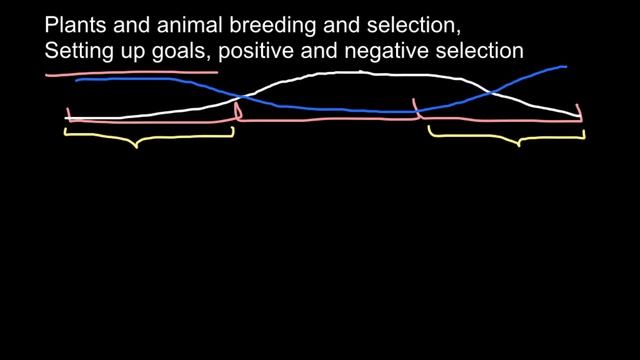 Plants and animal breeding and selection,
Setting up goals, positive and negative selection